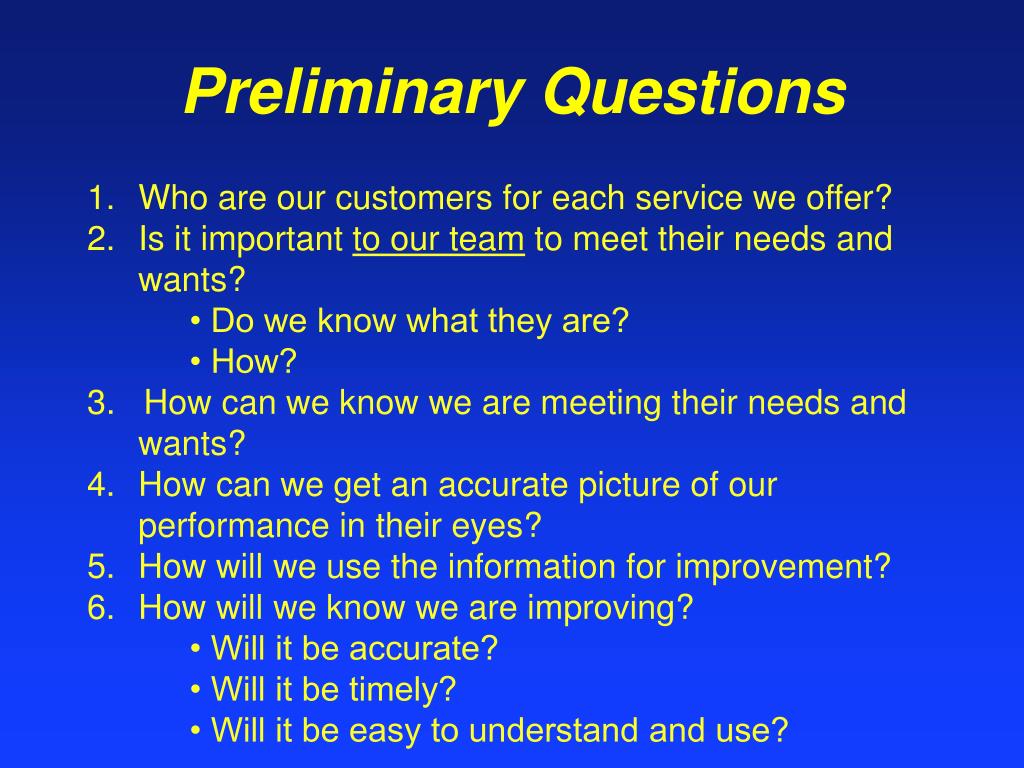 Preliminary Questions

1. Who are our customers for each service we offer?
2. Is it important to our team to meet their needs and wants?
• Do we know what they are?
• How?
3. How can we know we are meeting their needs and wants?
4. How can we get an accurate picture of our performance in their eyes?
5. How will we use the information for improvement?
6. How will we know we are improving?
• Will it be accurate?
• Will it be timely?
• Will it be easy to understand and use?